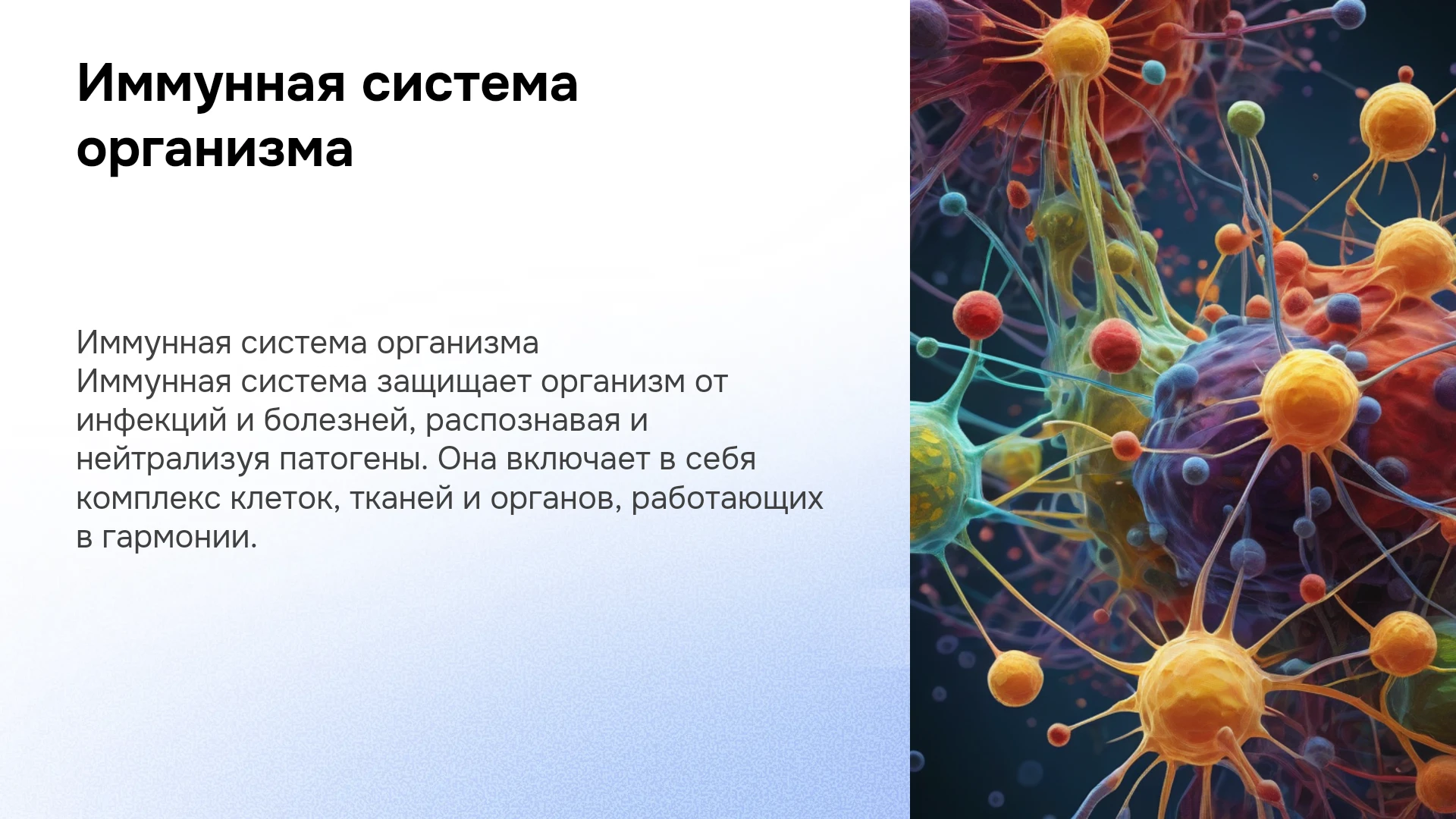 Иммунная система организма

Иммунная система организма
Иммунная система защищает организм от инфекций и болезней, распознавая и нейтрализуя патогены. Она включает в себя комплекс клеток, тканей и органов, работающих в гармонии.